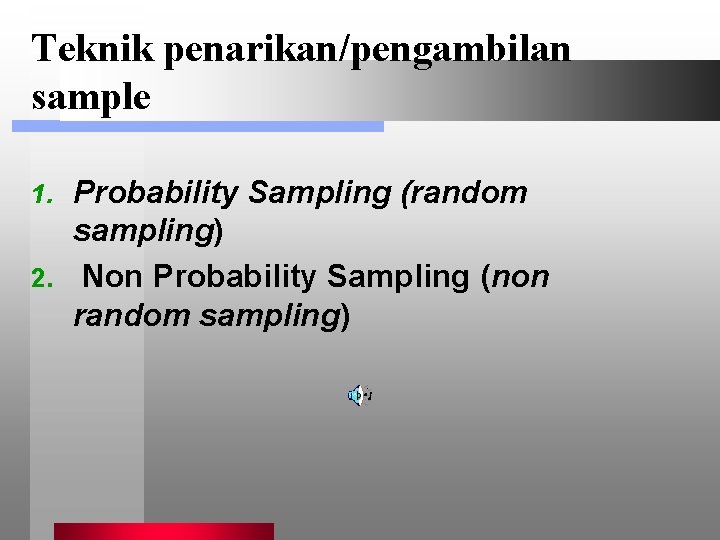 Teknik penarikan/pengambilan sample

1. Probability Sampling (random sampling)
2. Non Probability Sampling (non random sampling)